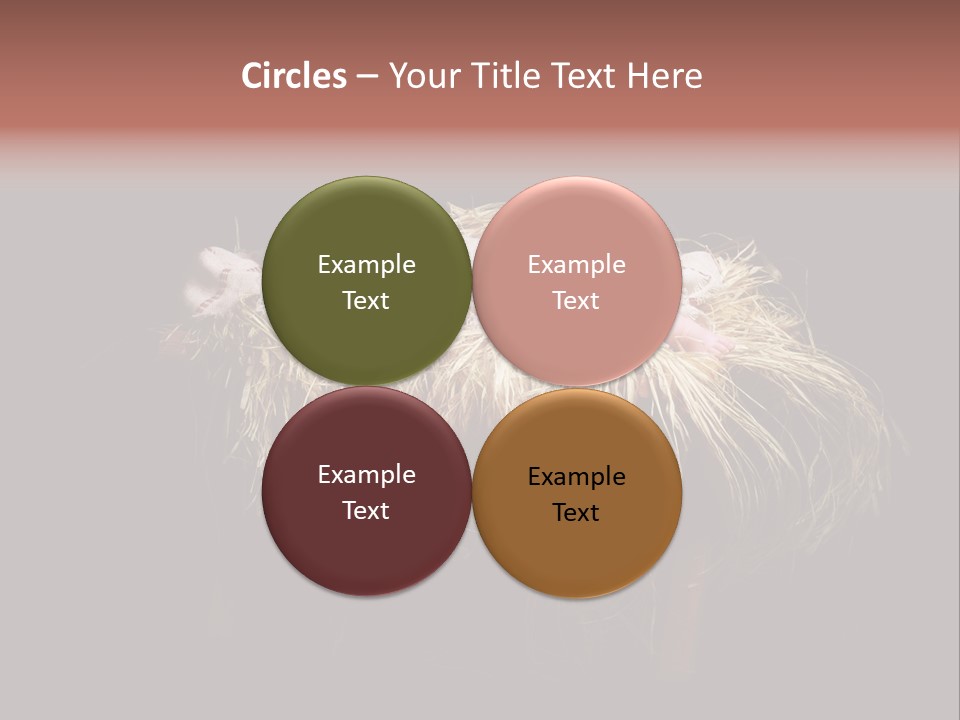 Circles – Your Title Text Here

Example Text

Example Text

Example Text

Example Text